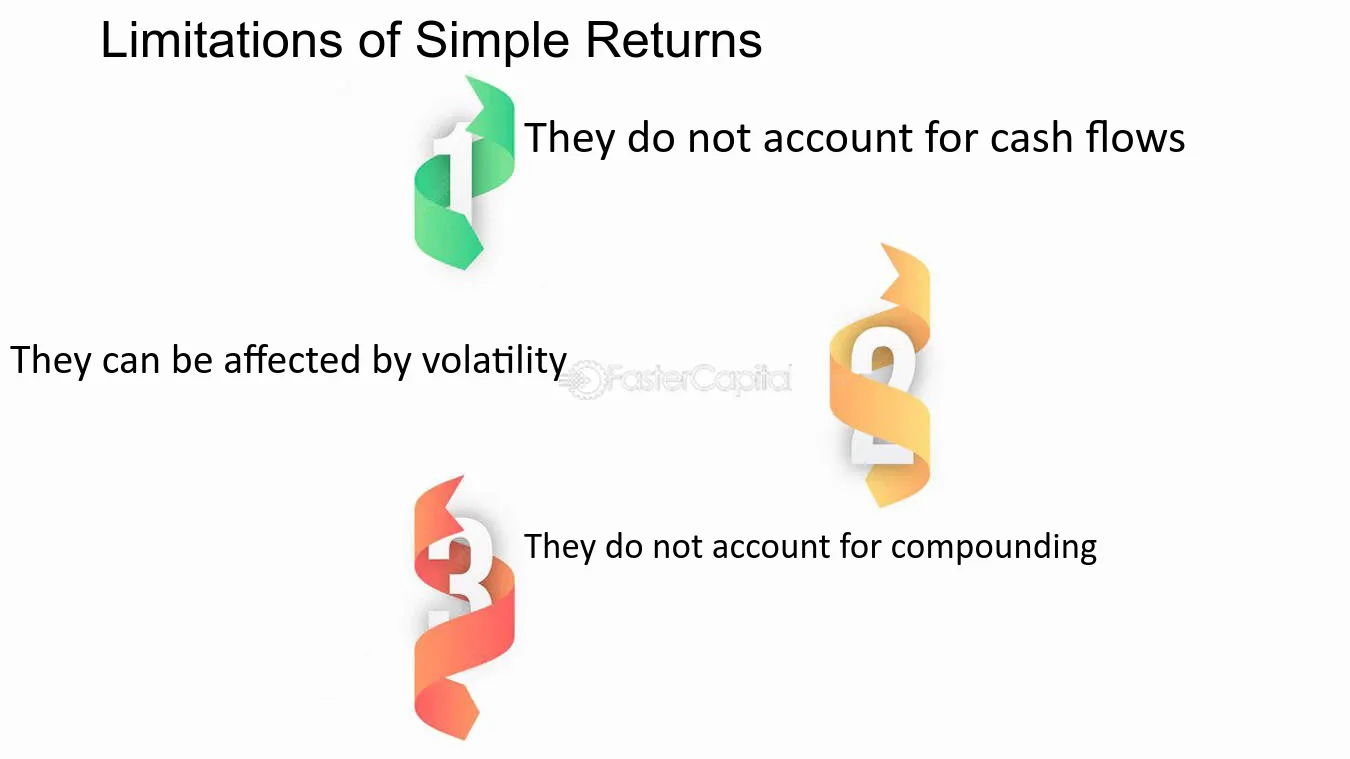 Limitations of Simple Returns

1

They do not account for cash flows

They can be affected by volatility

2

3

They do not account for compounding

FasterCapital